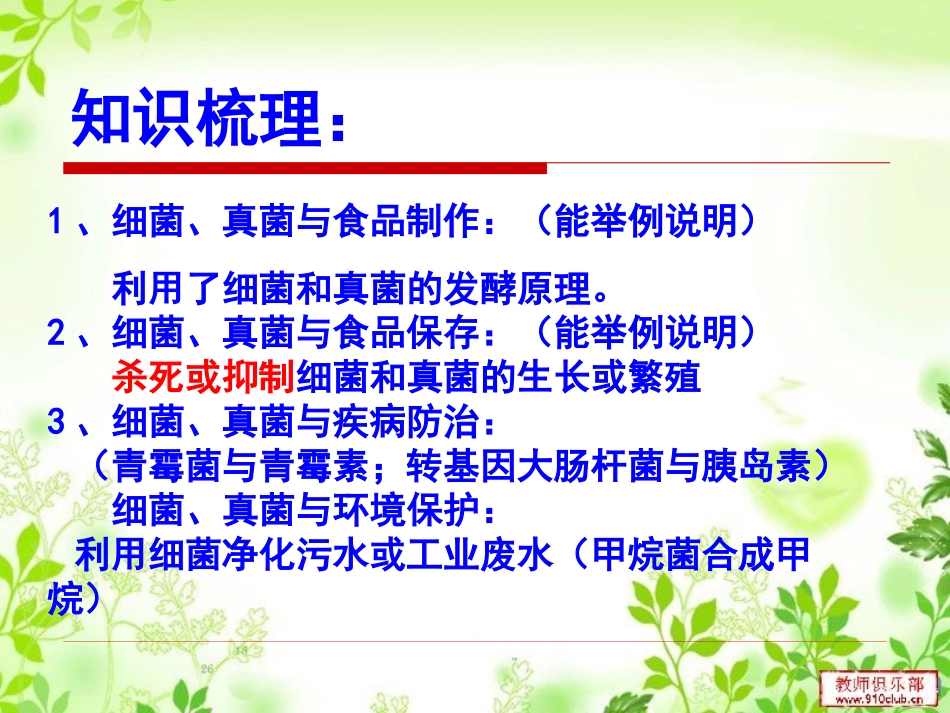 知识梳理：

1、细菌、真菌与食品制作：（能举例说明）

利用了细菌和真菌的发酵原理。

2、细菌、真菌与食品保存：（能举例说明）

杀死或抑制细菌和真菌的生长或繁殖

3、细菌、真菌与疾病防治：

（青霉菌与青霉素；转基因大肠杆菌与胰岛素）

细菌、真菌与环境保护：

利用细菌净化污水或工业废水（甲烷菌合成甲烷）

教师俱乐部 www.910club.cn